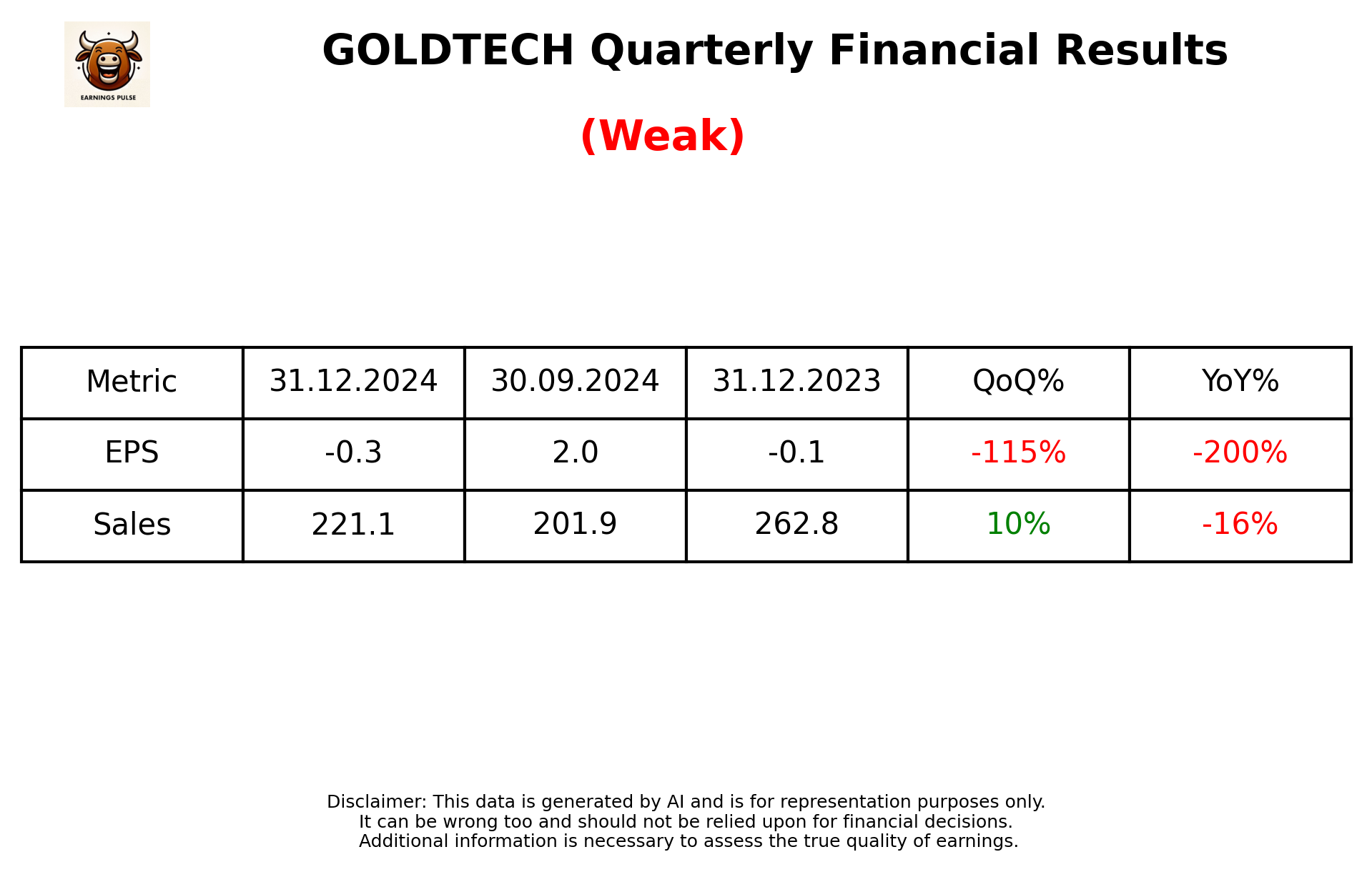 EARNINGS PULSE

GOLDTECH Quarterly Financial Results

(Weak)

| Metric | 31.12.2024 | 30.09.2024 | 31.12.2023 | QoQ% | YoY% |
|---|---|---|---|---|---|
| EPS | -0.3 | 2.0 | -0.1 | -115% | -200% |
| Sales | 221.1 | 201.9 | 262.8 | 10% | -16% |

Disclaimer: This data is generated by AI and is for representation purposes only.
It can be wrong too and should not be relied upon for financial decisions.
Additional information is necessary to assess the true quality of earnings.